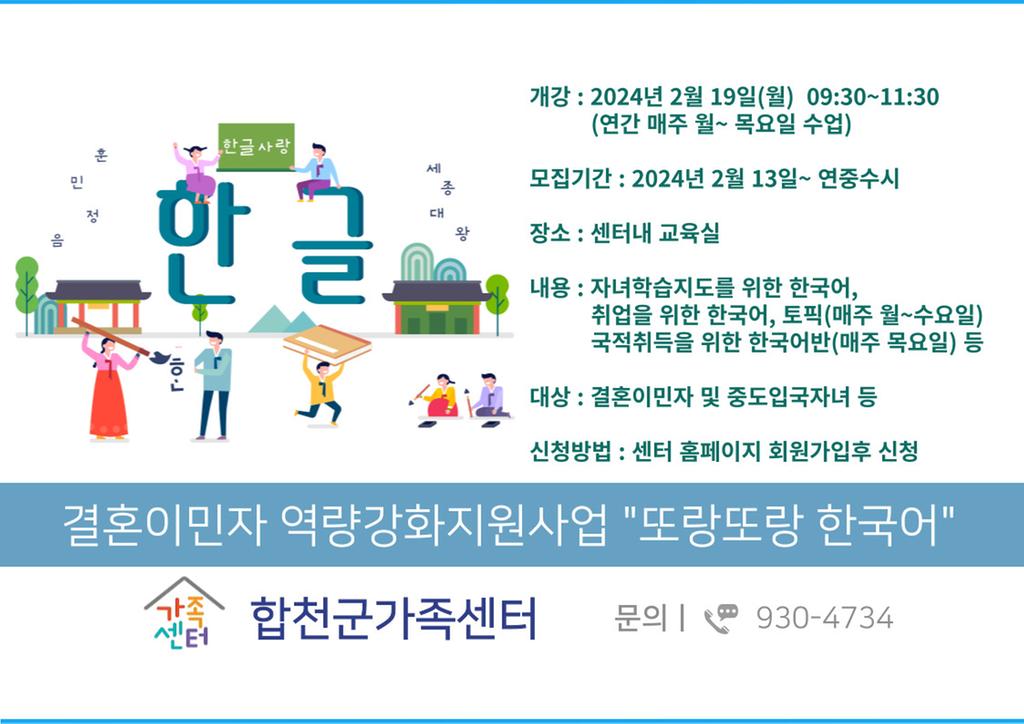 훈
민
정
음

한글사랑

한글

세
종
대
왕

개강 : 2024년 2월 19일(월) 09:30~11:30
(연간 매주 월~ 목요일 수업)

모집기간 : 2024년 2월 13일~ 연중수시

장소 : 센터내 교육실

내용 : 자녀학습지도를 위한 한국어,
취업을 위한 한국어, 토픽(매주 월~수요일)
국적취득을 위한 한국어반(매주 목요일) 등

대상 : 결혼이민자 및 중도입국자녀 등

신청방법 : 센터 홈페이지 회원가입후 신청

결혼이민자 역량강화지원사업 "또랑또랑 한국어"

가족센터 합천군가족센터

문의 | 930-4734